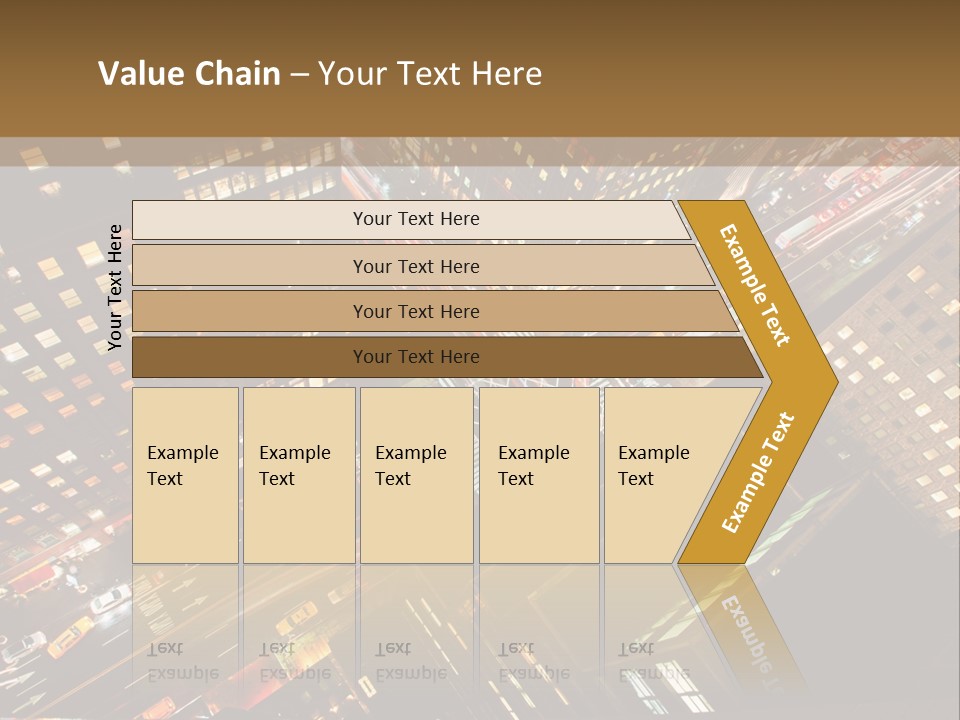 Value Chain – Your Text Here

Your Text Here

Your Text Here

Your Text Here

Your Text Here

Your Text Here

Example Text

Example Text

Example Text

Example Text

Example Text

Example Text

Example Text